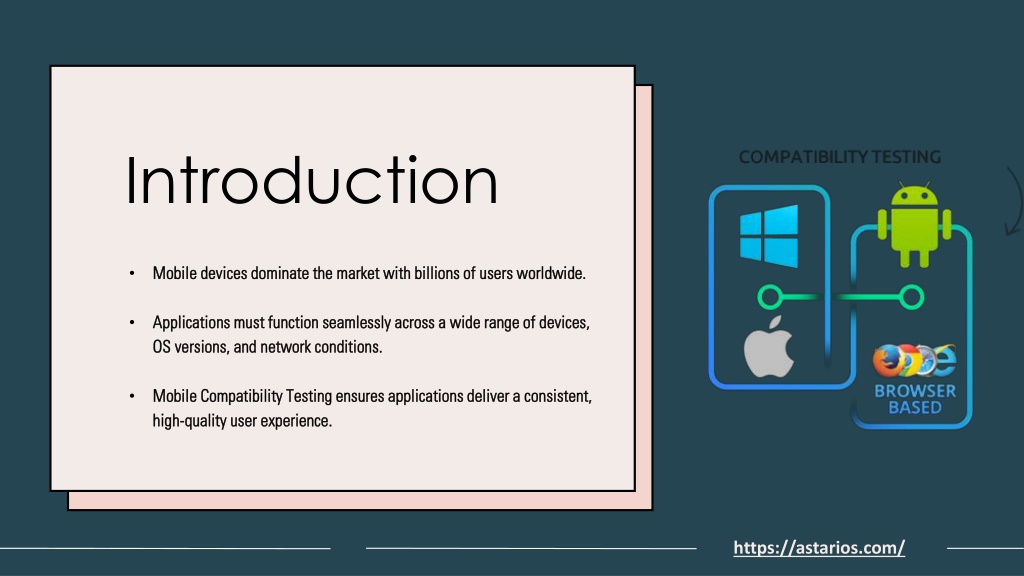 Introduction

• Mobile devices dominate the market with billions of users worldwide.

• Applications must function seamlessly across a wide range of devices, OS versions, and network conditions.

• Mobile Compatibility Testing ensures applications deliver a consistent, high-quality user experience.

COMPATIBILITY TESTING

BROWSER BASED

https://astarios.com/